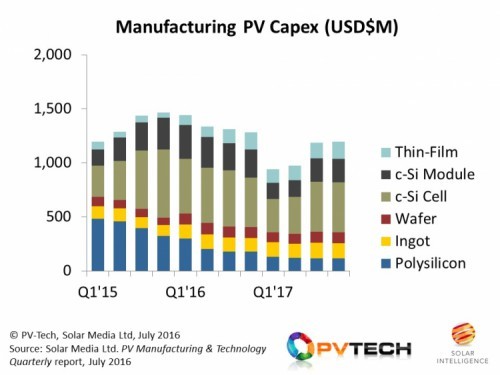 Manufacturing PV Capex (USD$M)

2,000
1,500
1,000
500
0

Q1'15
Q1'16
Q1'17

Thin-Film
c-Si Module
c-Si Cell
Wafer
Ingot
Polysilicon

© PV-Tech, Solar Media Ltd, July 2016
Source: Solar Media Ltd. PV Manufacturing & Technology Quarterly report, July 2016

PVTECH

SOLAR INTELLIGENCE